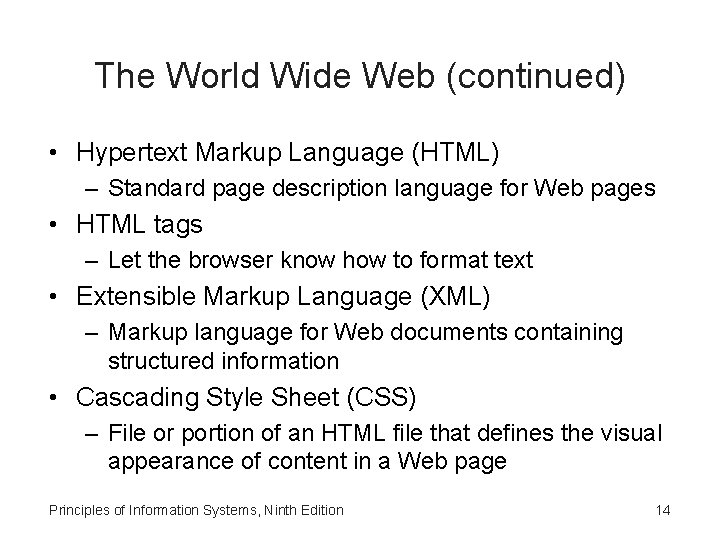 The World Wide Web (continued)

• Hypertext Markup Language (HTML)
  – Standard page description language for Web pages
• HTML tags
  – Let the browser know how to format text
• Extensible Markup Language (XML)
  – Markup language for Web documents containing structured information
• Cascading Style Sheet (CSS)
  – File or portion of an HTML file that defines the visual appearance of content in a Web page

Principles of Information Systems, Ninth Edition

14